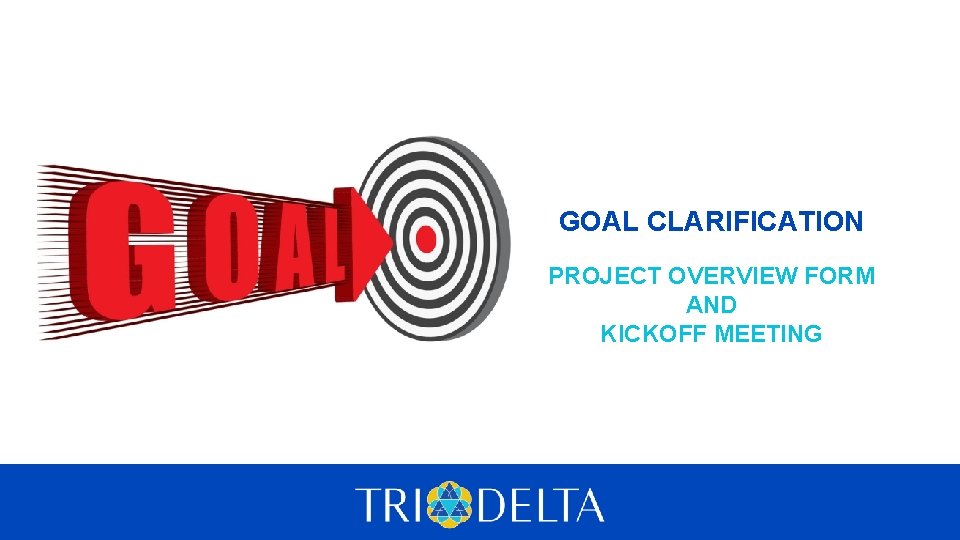 GOAL

GOAL CLARIFICATION

PROJECT OVERVIEW FORM
AND
KICKOFF MEETING

TRI DELTA